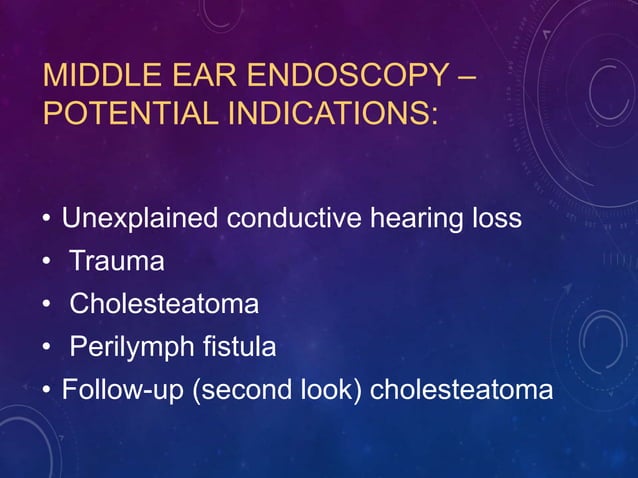 MIDDLE EAR ENDOSCOPY – POTENTIAL INDICATIONS:

• Unexplained conductive hearing loss
• Trauma
• Cholesteatoma
• Perilymph fistula
• Follow-up (second look) cholesteatoma